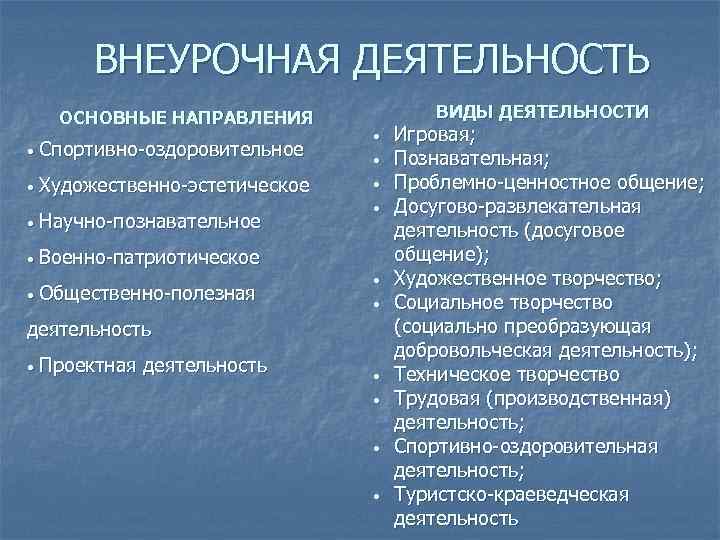 ВНЕУРОЧНАЯ ДЕЯТЕЛЬНОСТЬ

ОСНОВНЫЕ НАПРАВЛЕНИЯ

• Спортивно-оздоровительное
• Художественно-эстетическое
• Научно-познавательное
• Военно-патриотическое
• Общественно-полезная деятельность
• Проектная деятельность

ВИДЫ ДЕЯТЕЛЬНОСТИ

• Игровая;
• Познавательная;
• Проблемно-ценностное общение;
• Досугово-развлекательная деятельность (досуговое общение);
• Художественное творчество;
• Социальное творчество (социально преобразующая добровольческая деятельность);
• Техническое творчество
• Трудовая (производственная) деятельность;
• Спортивно-оздоровительная деятельность;
• Туристско-краеведческая деятельность